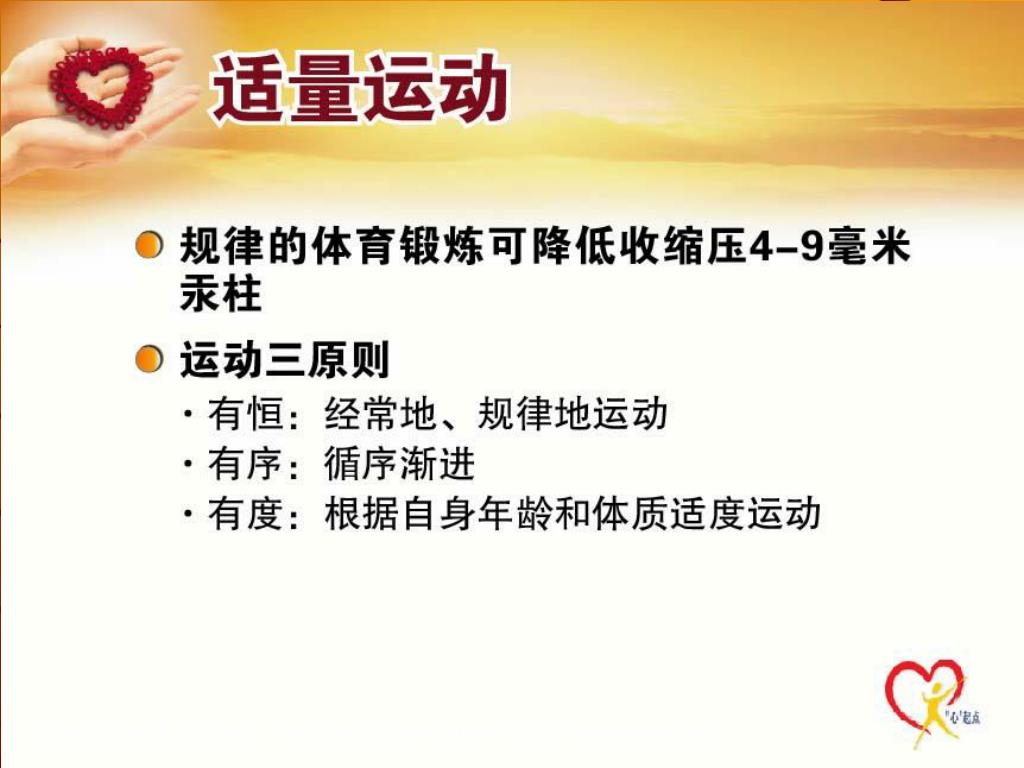 适量运动

规律的体育锻炼可降低收缩压4-9毫米汞柱

运动三原则

· 有恒：经常地、规律地运动
· 有序：循序渐进
· 有度：根据自身年龄和体质适度运动

"心"起点